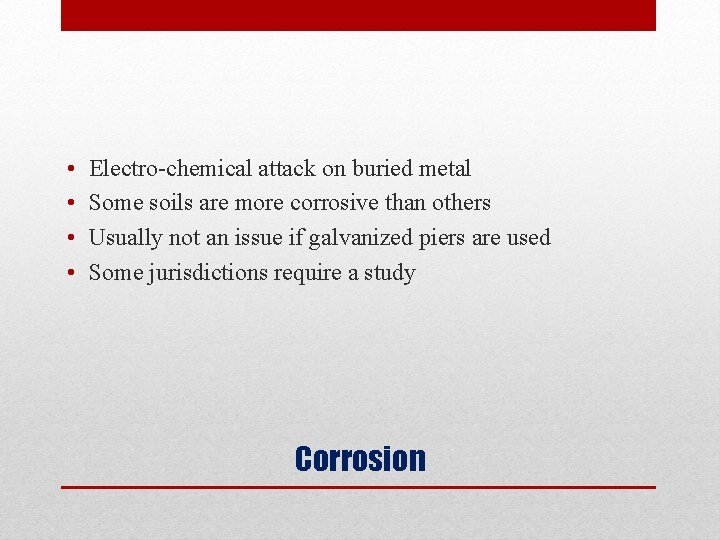 • Electro-chemical attack on buried metal
• Some soils are more corrosive than others
• Usually not an issue if galvanized piers are used
• Some jurisdictions require a study

Corrosion